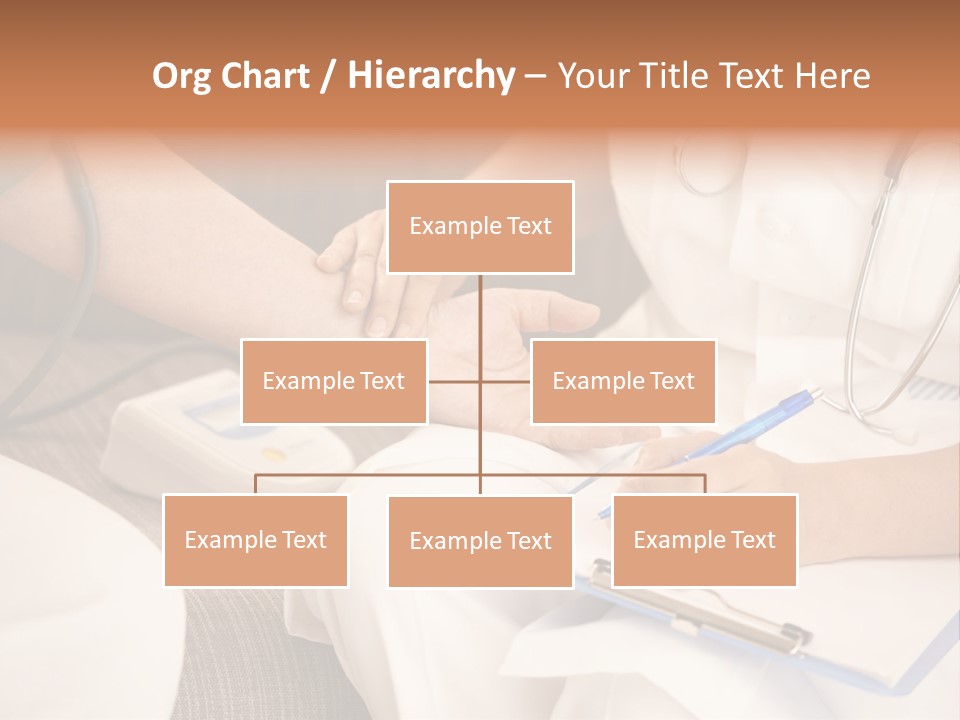 Org Chart / Hierarchy – Your Title Text Here

Example Text

Example Text

Example Text

Example Text

Example Text

Example Text